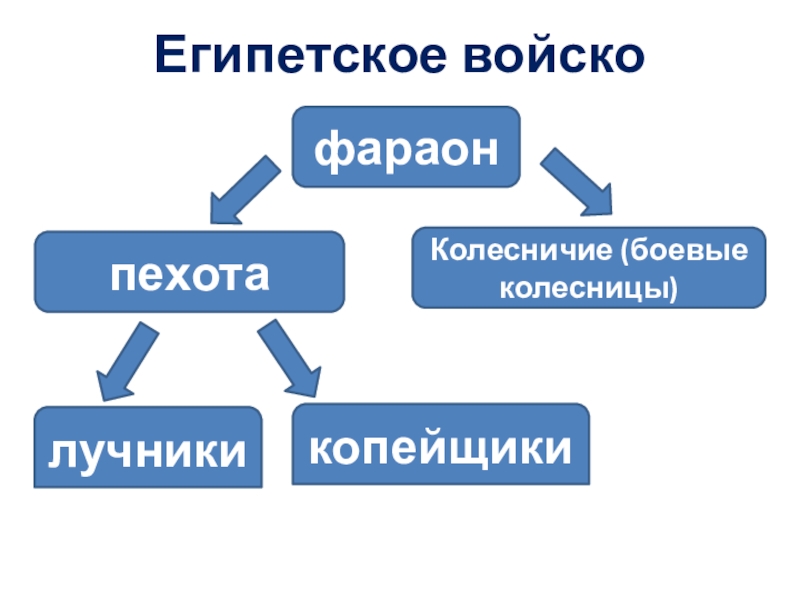 Египетское войско

фараон

пехота

Колесничие (боевые колесницы)

лучники

копейщики